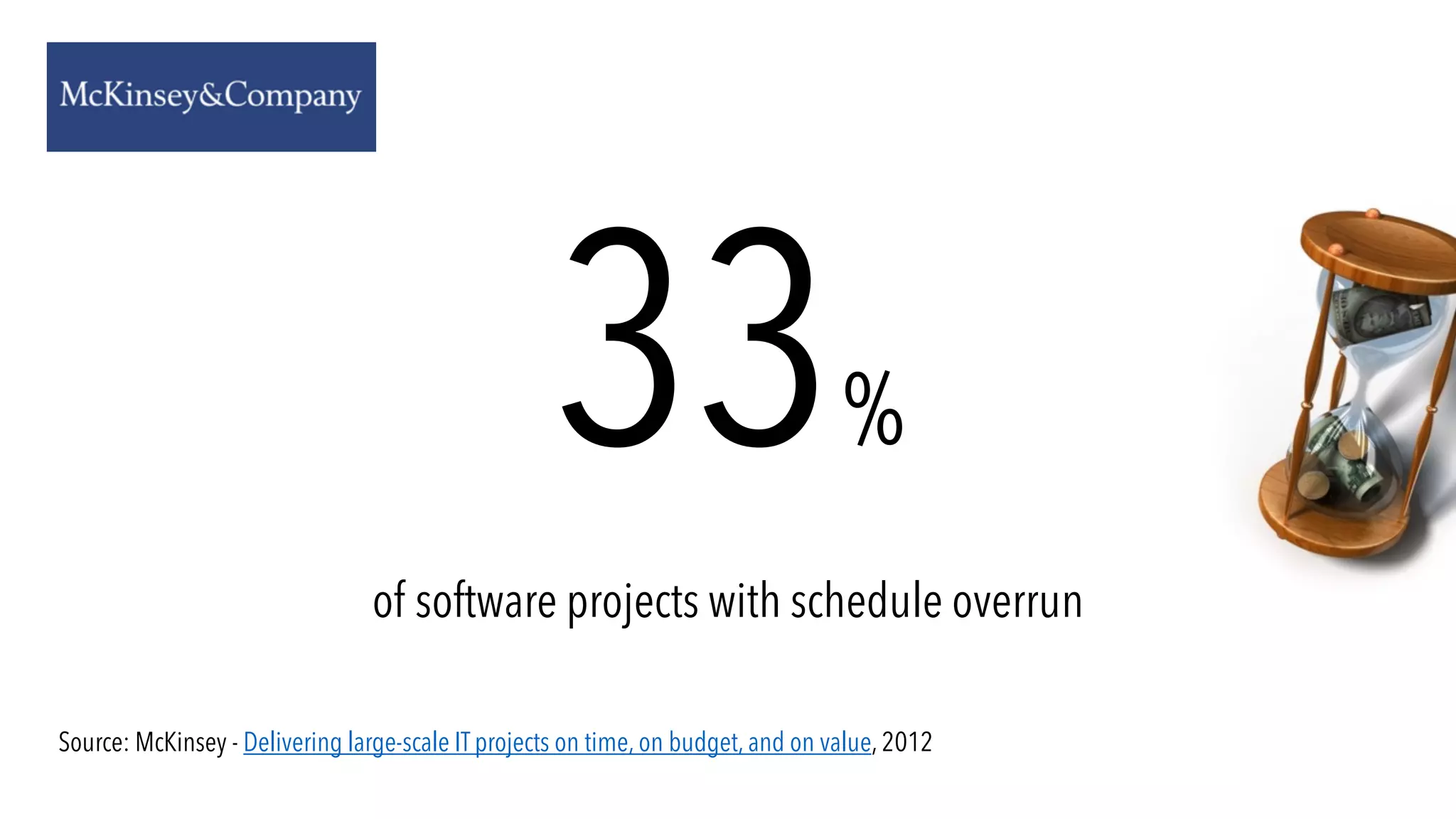 McKinsey&Company

33%

of software projects with schedule overrun

Source: McKinsey - Delivering large-scale IT projects on time, on budget, and on value, 2012